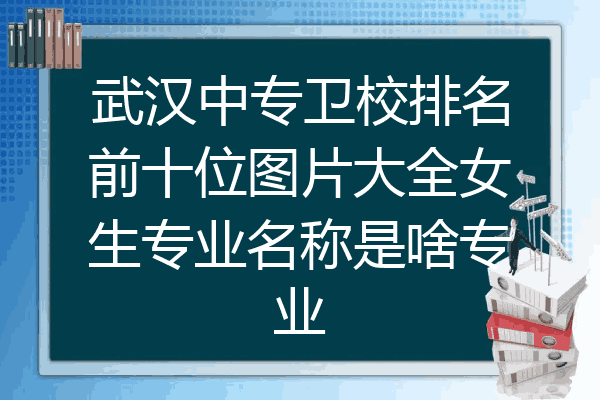 武汉中专卫校排名前十位图片大全女生专业名称是啥专业